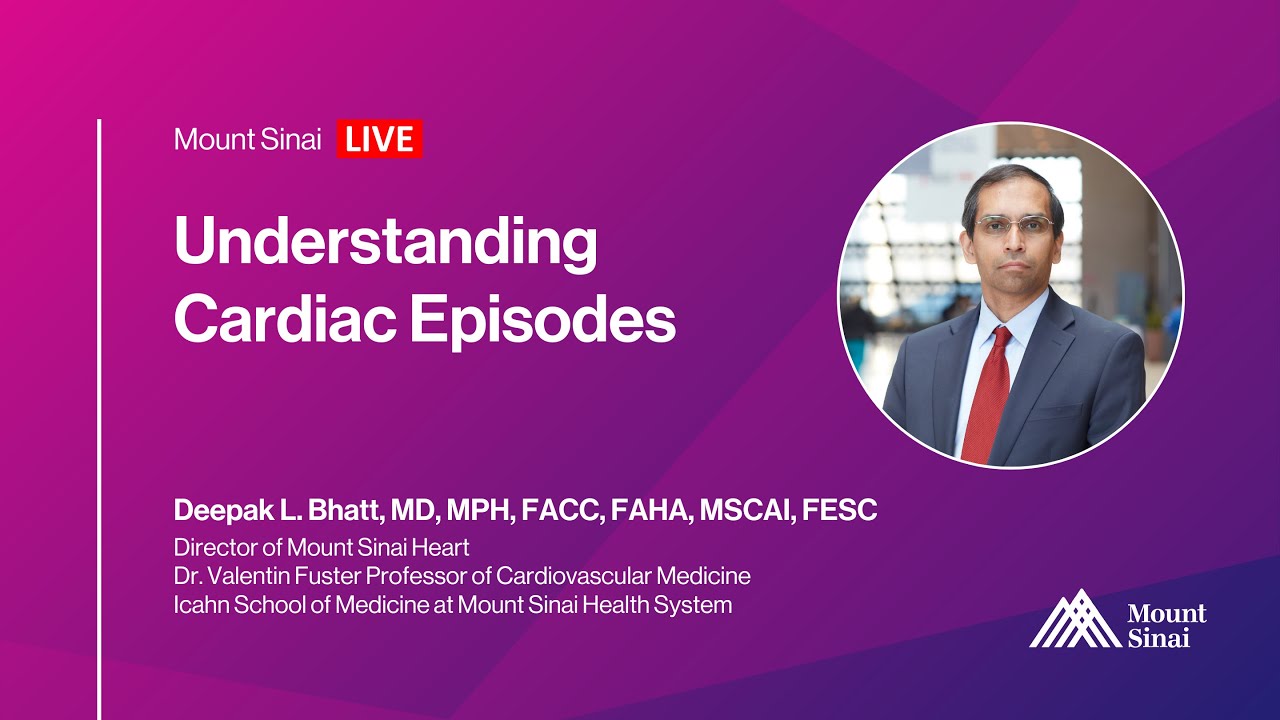 Mount Sinai LIVE

Understanding Cardiac Episodes

Deepak L. Bhatt, MD, MPH, FACC, FAHA, MSCAI, FESC
Director of Mount Sinai Heart
Dr. Valentin Fuster Professor of Cardiovascular Medicine
Icahn School of Medicine at Mount Sinai Health System

Mount Sinai